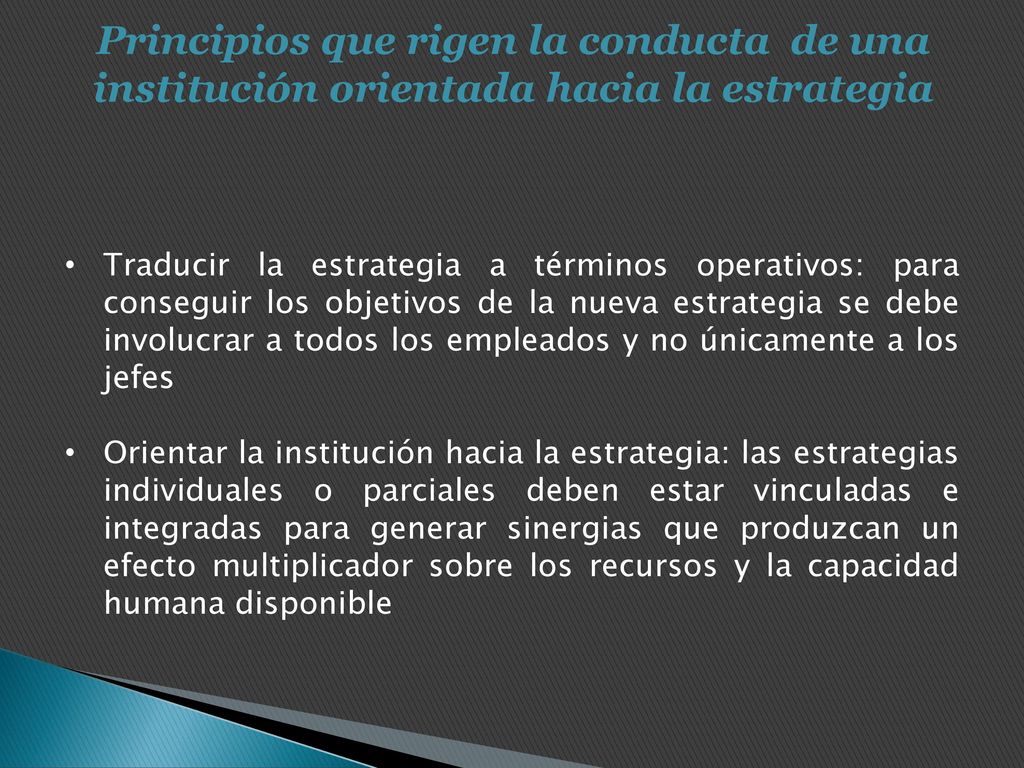 Principios que rigen la conducta de una institución orientada hacia la estrategia

• Traducir la estrategia a términos operativos: para conseguir los objetivos de la nueva estrategia se debe involucrar a todos los empleados y no únicamente a los jefes

• Orientar la institución hacia la estrategia: las estrategias individuales o parciales deben estar vinculadas e integradas para generar sinergias que produzcan un efecto multiplicador sobre los recursos y la capacidad humana disponible